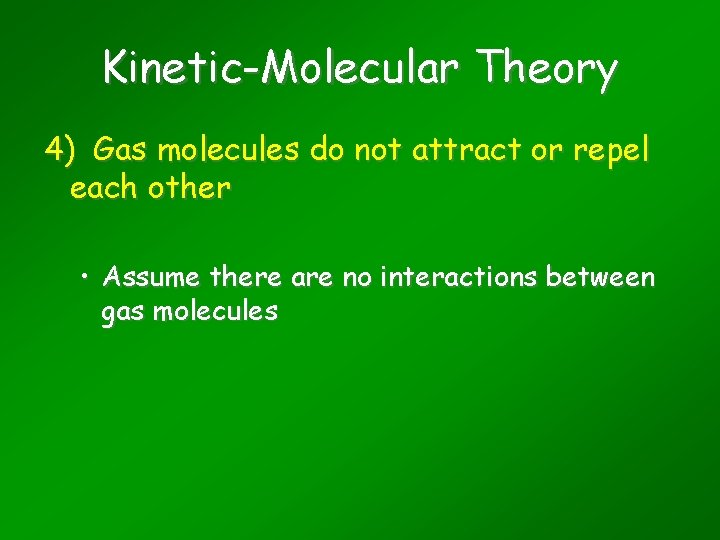 Kinetic-Molecular Theory

4) Gas molecules do not attract or repel each other

• Assume there are no interactions between gas molecules